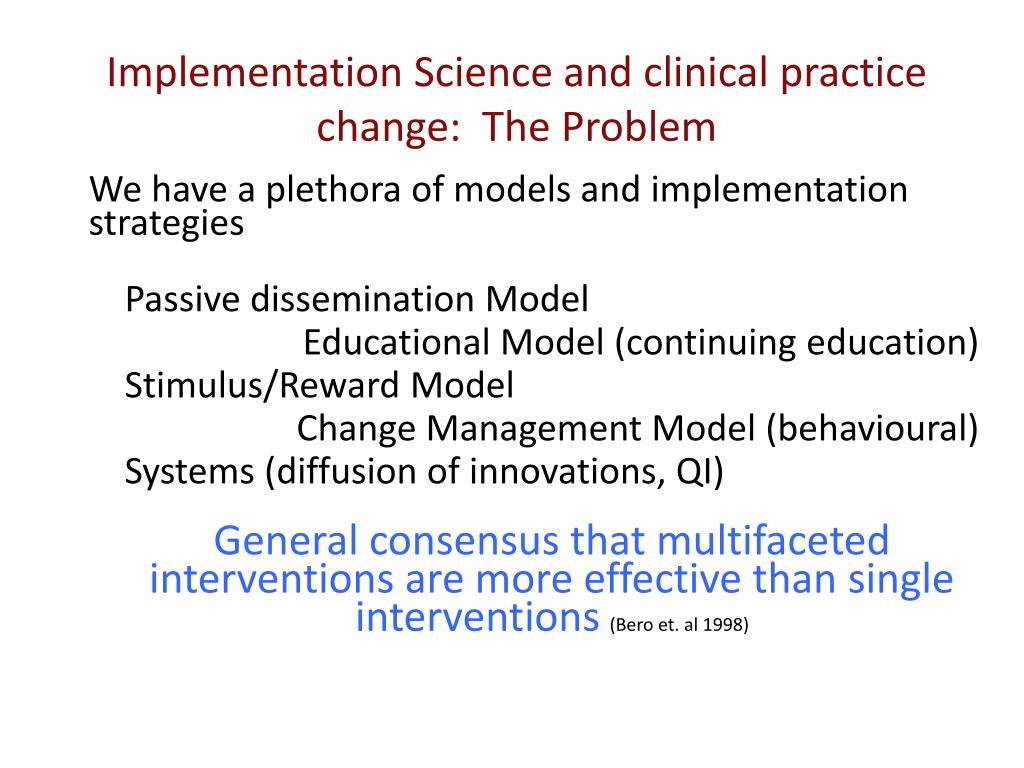 Implementation Science and clinical practice change: The Problem

We have a plethora of models and implementation strategies

Passive dissemination Model
Educational Model (continuing education)
Stimulus/Reward Model
Change Management Model (behavioural)
Systems (diffusion of innovations, QI)

General consensus that multifaceted interventions are more effective than single interventions (Bero et. al 1998)